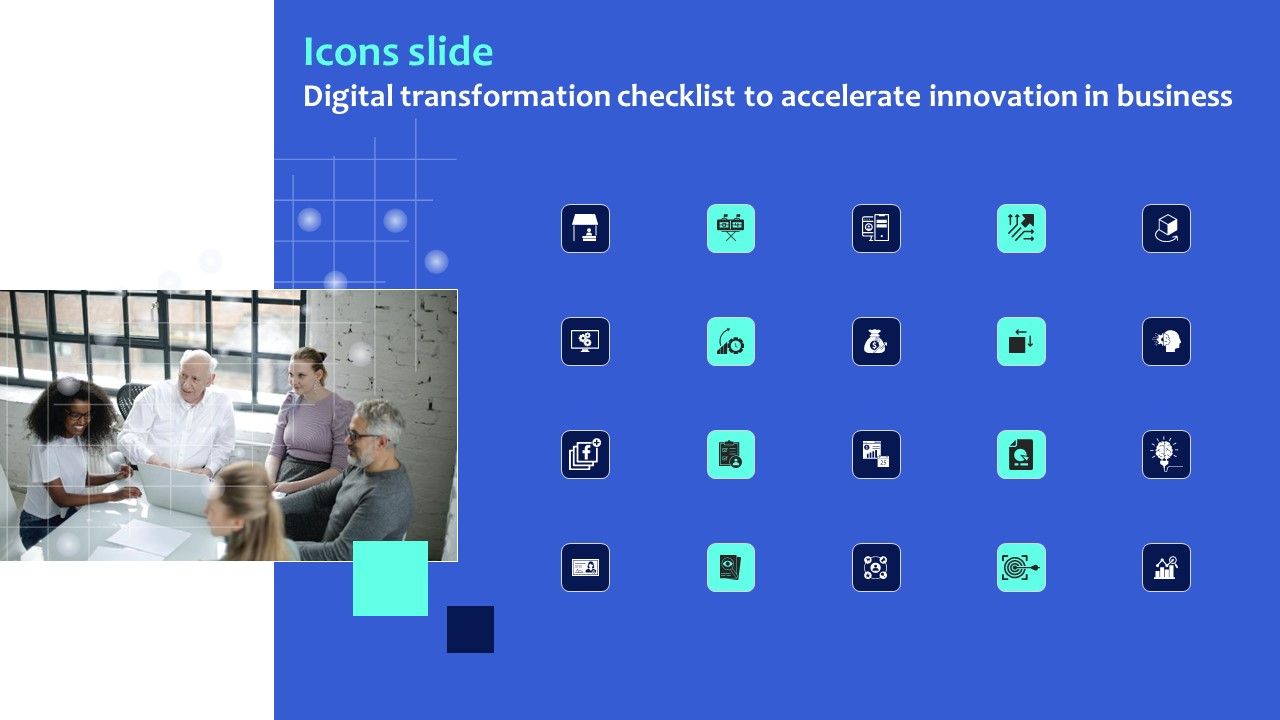 Icons slide
Digital transformation checklist to accelerate innovation in business